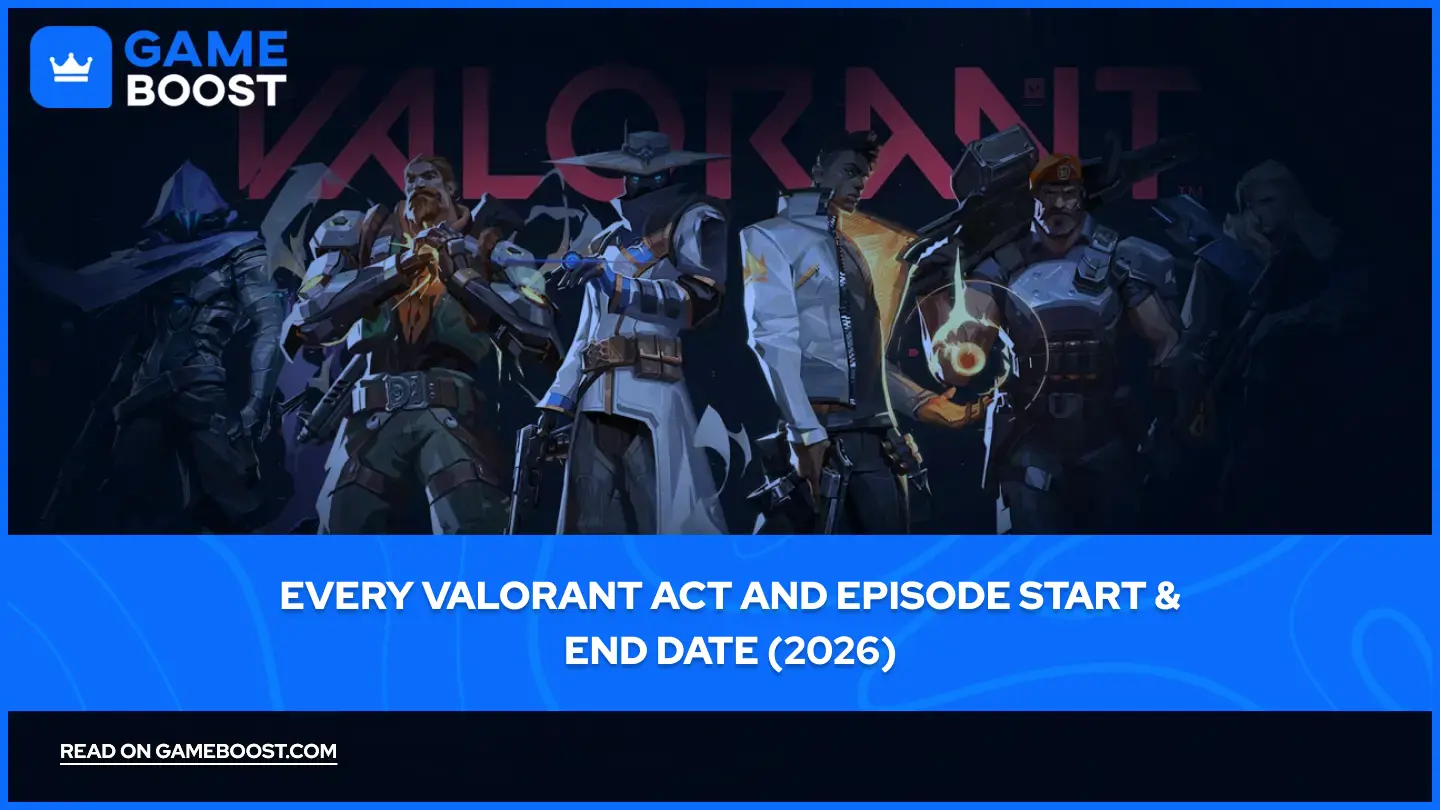 GAME BOOST

VALORANT

EVERY VALORANT ACT AND EPISODE START & END DATE (2026)

READ ON GAMEBOOST.COM